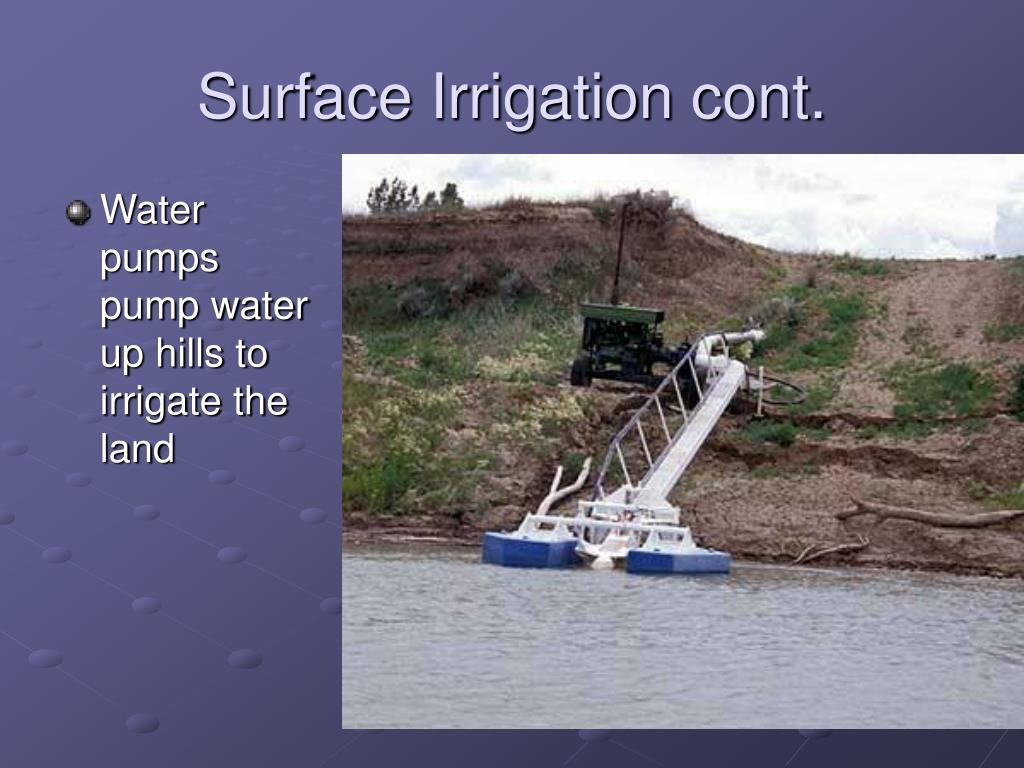 Surface Irrigation cont.

Water pumps pump water up hills to irrigate the land